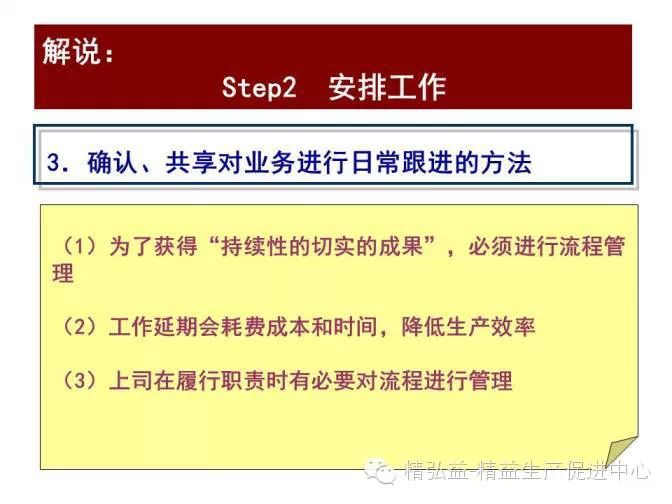 解说：
Step2 安排工作

3. 确认、共享对业务进行日常跟进的方法

（1）为了获得“持续性的切实的成果”，必须进行流程管理

（2）工作延期会耗费成本和时间，降低生产效率

（3）上司在履行职责时有必要对流程进行管理

精弘益-精益生产促进中心